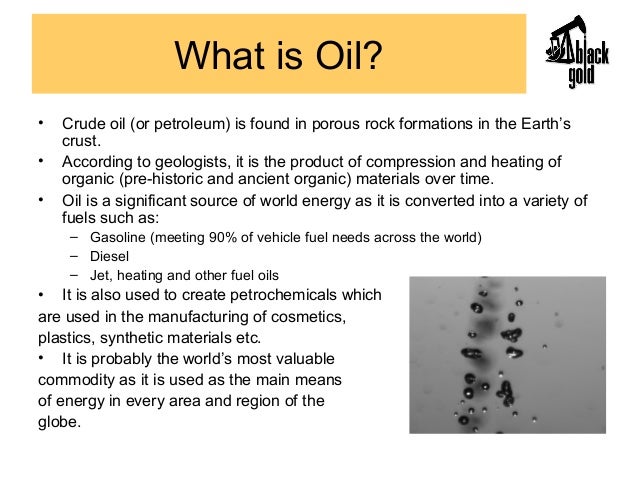 What is Oil?

black gold

• Crude oil (or petroleum) is found in porous rock formations in the Earth's crust.
• According to geologists, it is the product of compression and heating of organic (pre-historic and ancient organic) materials over time.
• Oil is a significant source of world energy as it is converted into a variety of fuels such as:
– Gasoline (meeting 90% of vehicle fuel needs across the world)
– Diesel
– Jet, heating and other fuel oils
• It is also used to create petrochemicals which are used in the manufacturing of cosmetics, plastics, synthetic materials etc.
• It is probably the world's most valuable commodity as it is used as the main means of energy in every area and region of the globe.